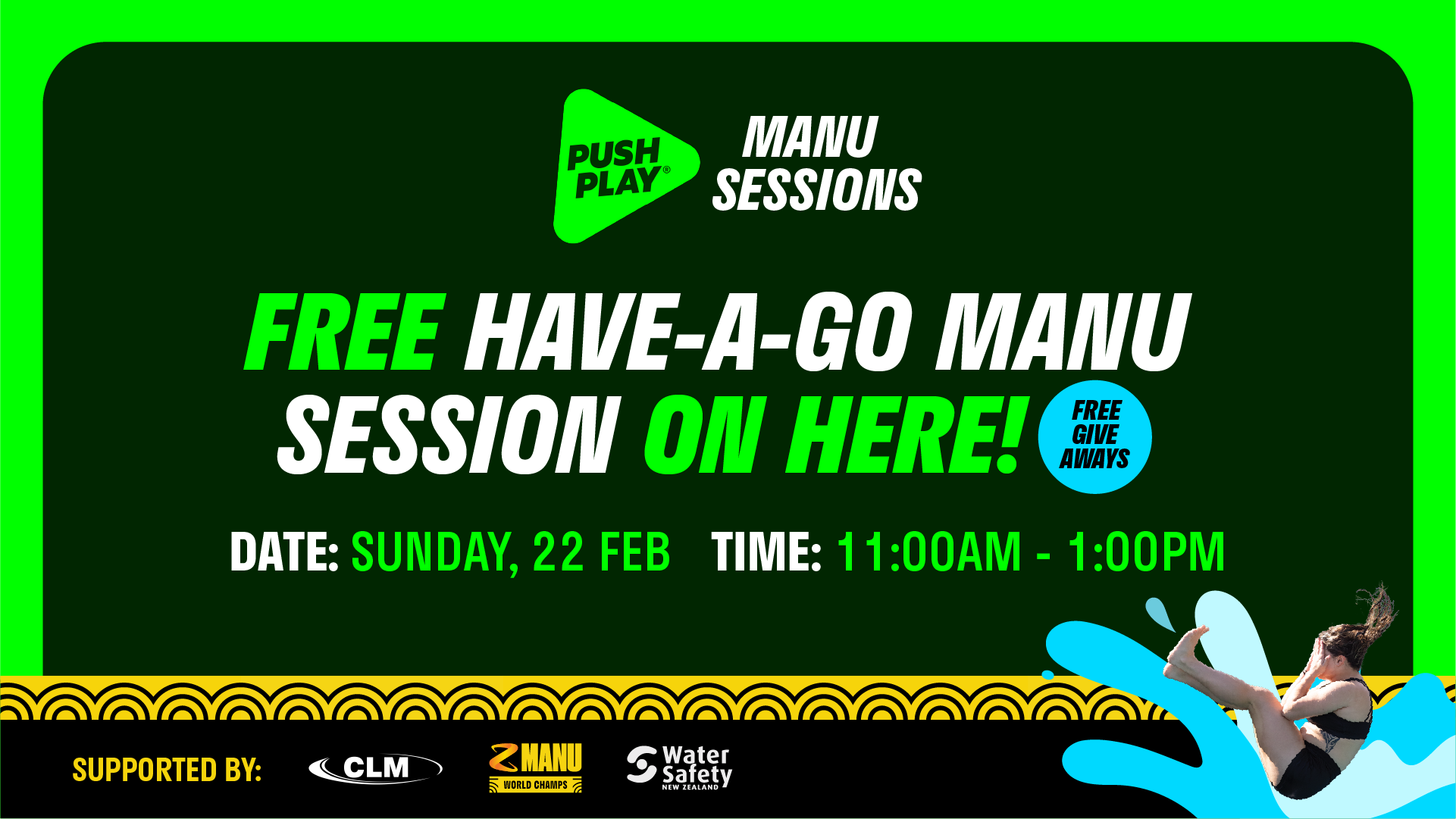 PUSH PLAY®

MANU SESSIONS

FREE HAVE-A-GO MANU SESSION ON HERE!

FREE GIVE AWAYS

DATE: SUNDAY, 22 FEB TIME: 11:00AM - 1:00PM

SUPPORTED BY: CLM Z MANU WORLD CHAMPS Water Safety NEW ZEALAND